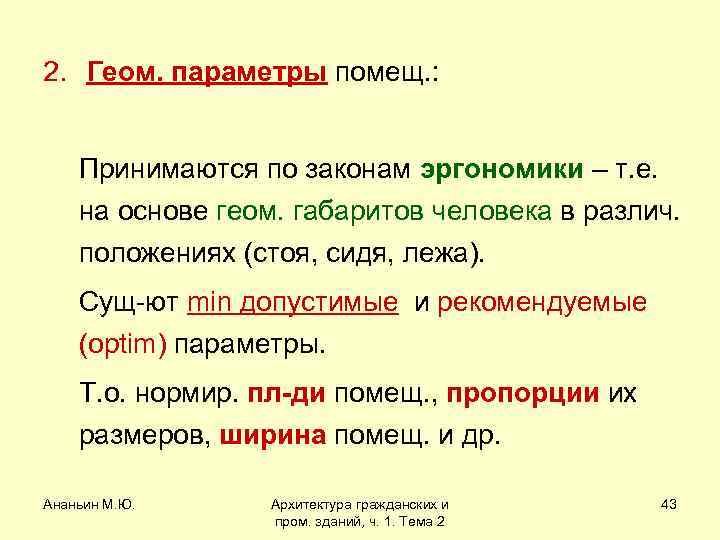 2. Геом. параметры помещ.:

Принимаются по законам эргономики – т.е. на основе геом. габаритов человека в различ. положениях (стоя, сидя, лежа).

Сущ-ют min допустимые и рекомендуемые (optim) параметры.

Т.о. нормир. пл-ди помещ., пропорции их размеров, ширина помещ. и др.

Ананьин М.Ю.

Архитектура гражданских и пром. зданий, ч. 1. Тема 2

43